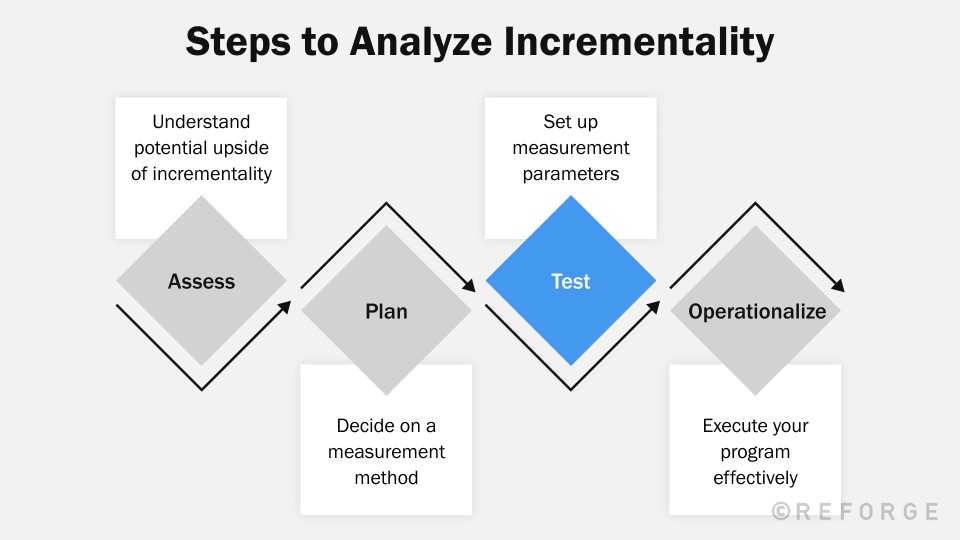 Steps to Analyze Incrementality

Understand potential upside of incrementality

Assess

Plan

Decide on a measurement method

Set up measurement parameters

Test

Operationalize

Execute your program effectively

©REFORGE